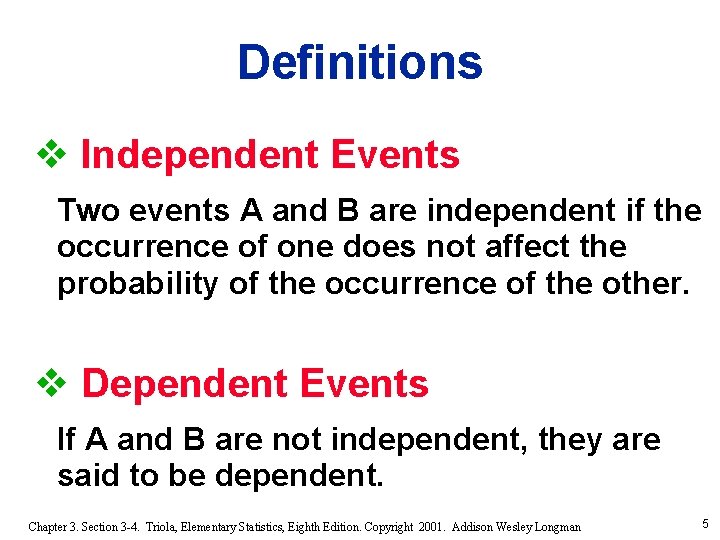 Definitions

❖ Independent Events

Two events A and B are independent if the occurrence of one does not affect the probability of the occurrence of the other.

❖ Dependent Events

If A and B are not independent, they are said to be dependent.

Chapter 3. Section 3-4. Triola, Elementary Statistics, Eighth Edition. Copyright 2001. Addison Wesley Longman

5